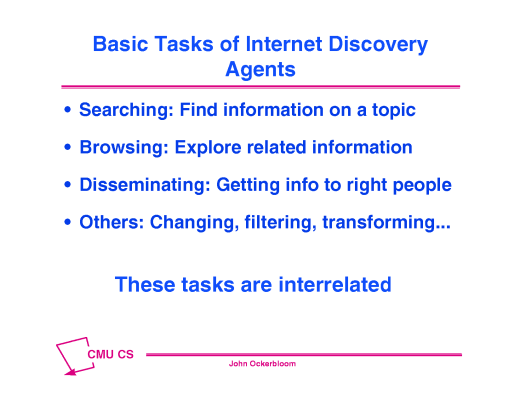 Basic Tasks of Internet Discovery Agents

• Searching: Find information on a topic

• Browsing: Explore related information

• Disseminating: Getting info to right people

• Others: Changing, filtering, transforming...

These tasks are interrelated

CMU CS

John Ockerbloom